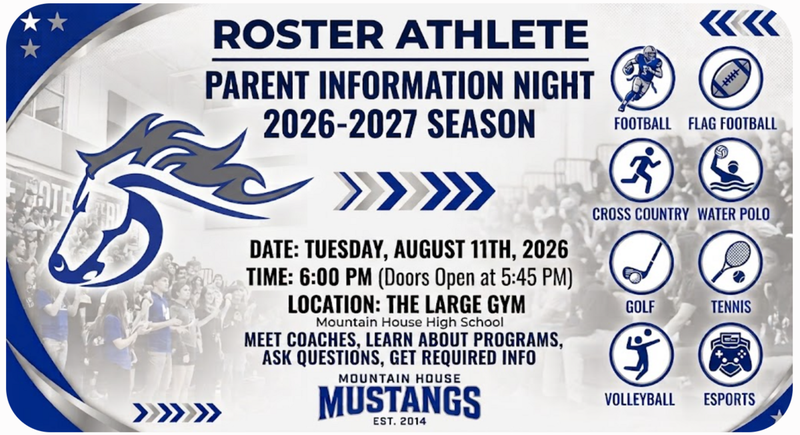 ROSTER ATHLETE

PARENT INFORMATION NIGHT
2026-2027 SEASON

DATE: TUESDAY, AUGUST 11TH, 2026
TIME: 6:00 PM (Doors Open at 5:45 PM)
LOCATION: THE LARGE GYM
Mountain House High School
MEET COACHES, LEARN ABOUT PROGRAMS, ASK QUESTIONS, GET REQUIRED INFO

MOUNTAIN HOUSE
MUSTANGS
EST. 2014

FOOTBALL
FLAG FOOTBALL
CROSS COUNTRY
WATER POLO
GOLF
TENNIS
VOLLEYBALL
ESPORTS